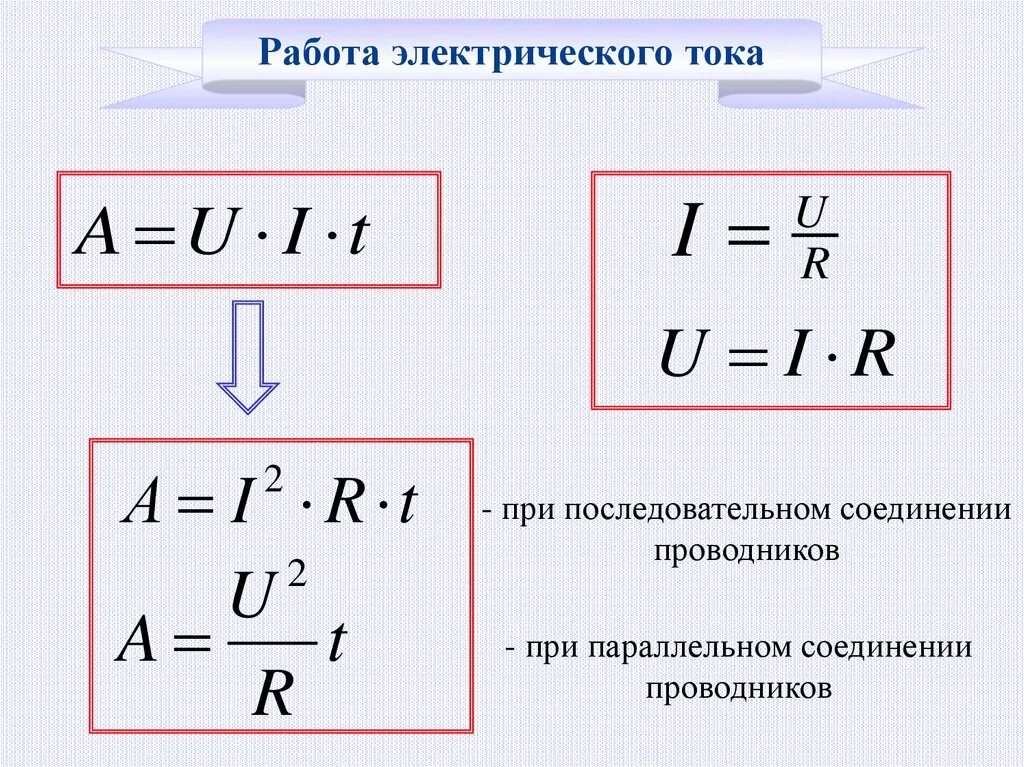 Работа электрического тока

$A = U \cdot I \cdot t$

$I = \frac{U}{R}$

$U = I \cdot R$

$A = I^2 \cdot R \cdot t$

- при последовательном соединении проводников

$A = \frac{U^2}{R} t$

- при параллельном соединении проводников